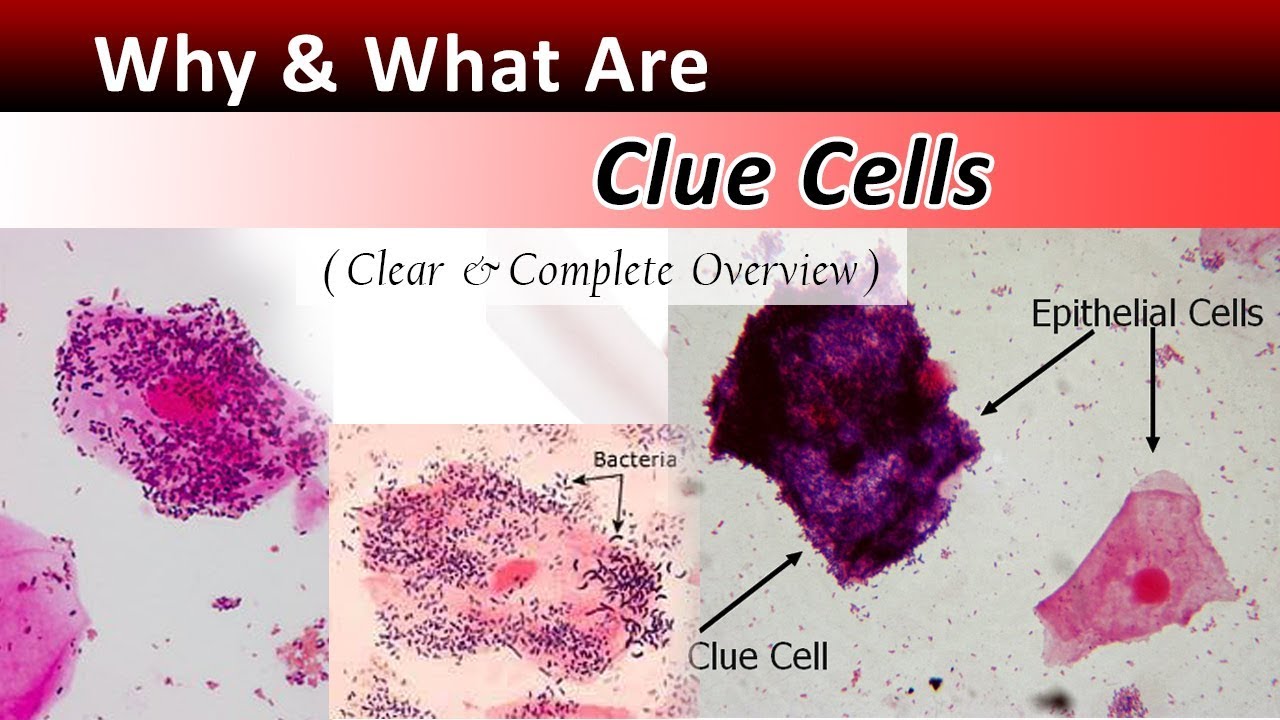 Why & What Are

Clue Cells

( Clear & Complete Overview )

Epithelial Cells

Bacteria

Clue Cell